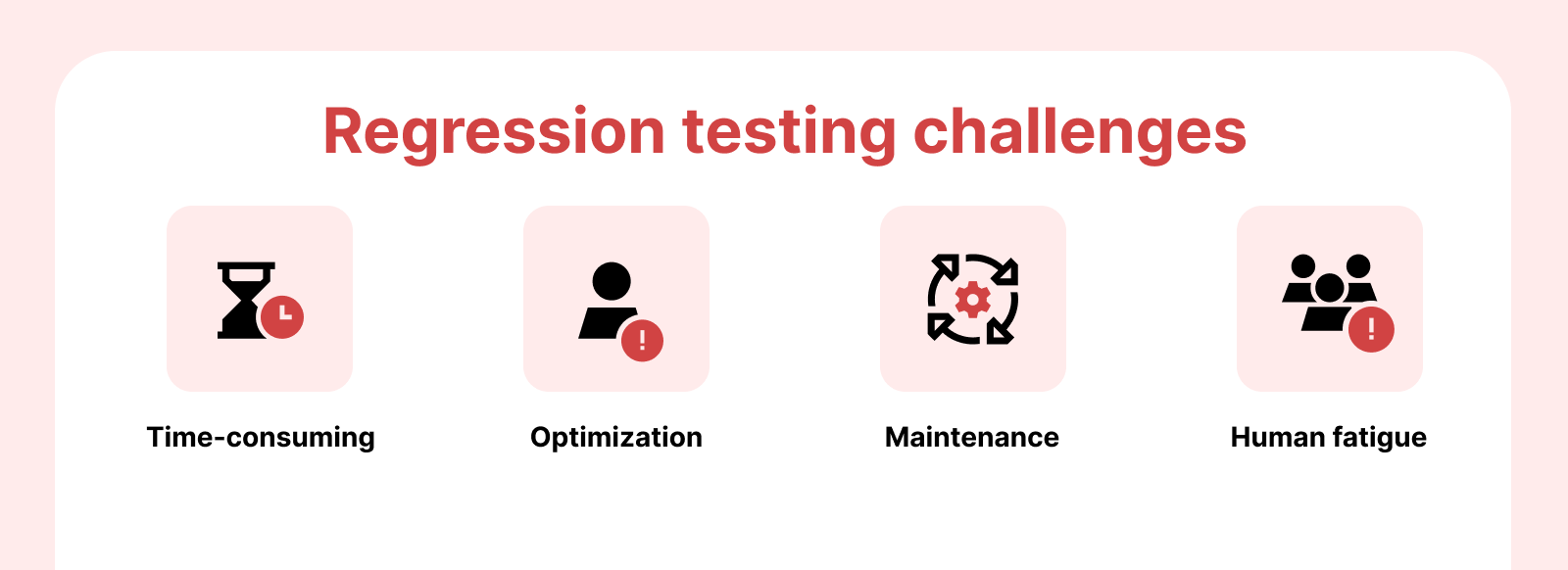 Regression testing challenges

Time-consuming

Optimization

Maintenance

Human fatigue